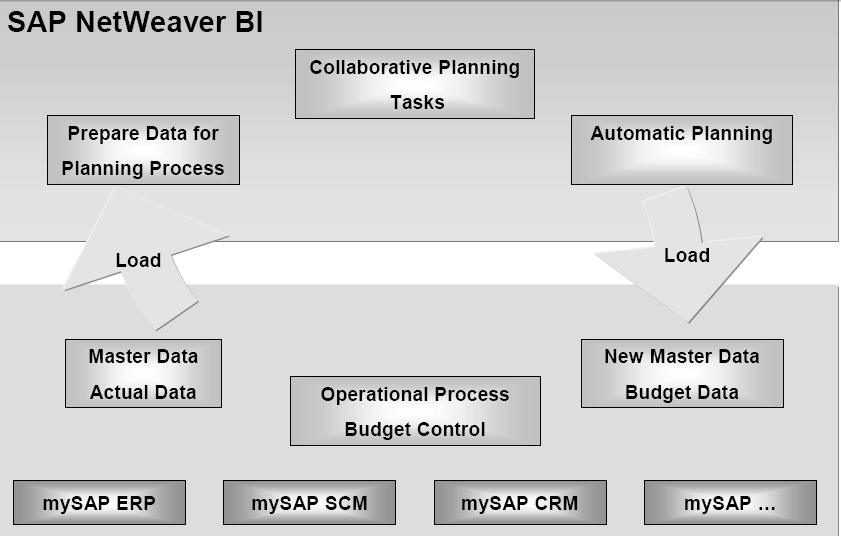 SAP NetWeaver BI

Collaborative Planning Tasks

Prepare Data for Planning Process

Automatic Planning

Load

Load

Master Data
Actual Data

Operational Process
Budget Control

New Master Data
Budget Data

mySAP ERP

mySAP SCM

mySAP CRM

mySAP ...